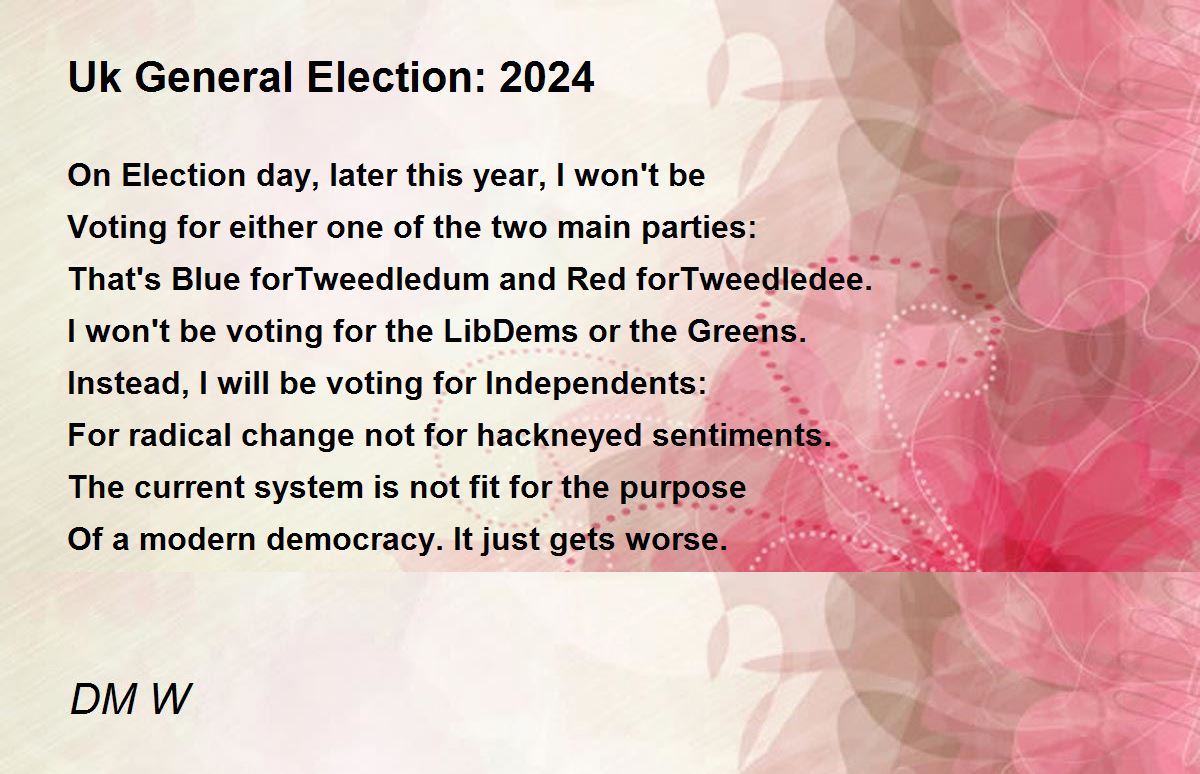 Uk General Election: 2024

On Election day, later this year, I won't be
Voting for either one of the two main parties:
That's Blue forTweedledum and Red forTweedledee.
I won't be voting for the LibDems or the Greens.
Instead, I will be voting for Independents:
For radical change not for hackneyed sentiments.
The current system is not fit for the purpose
Of a modern democracy. It just gets worse.

DM W